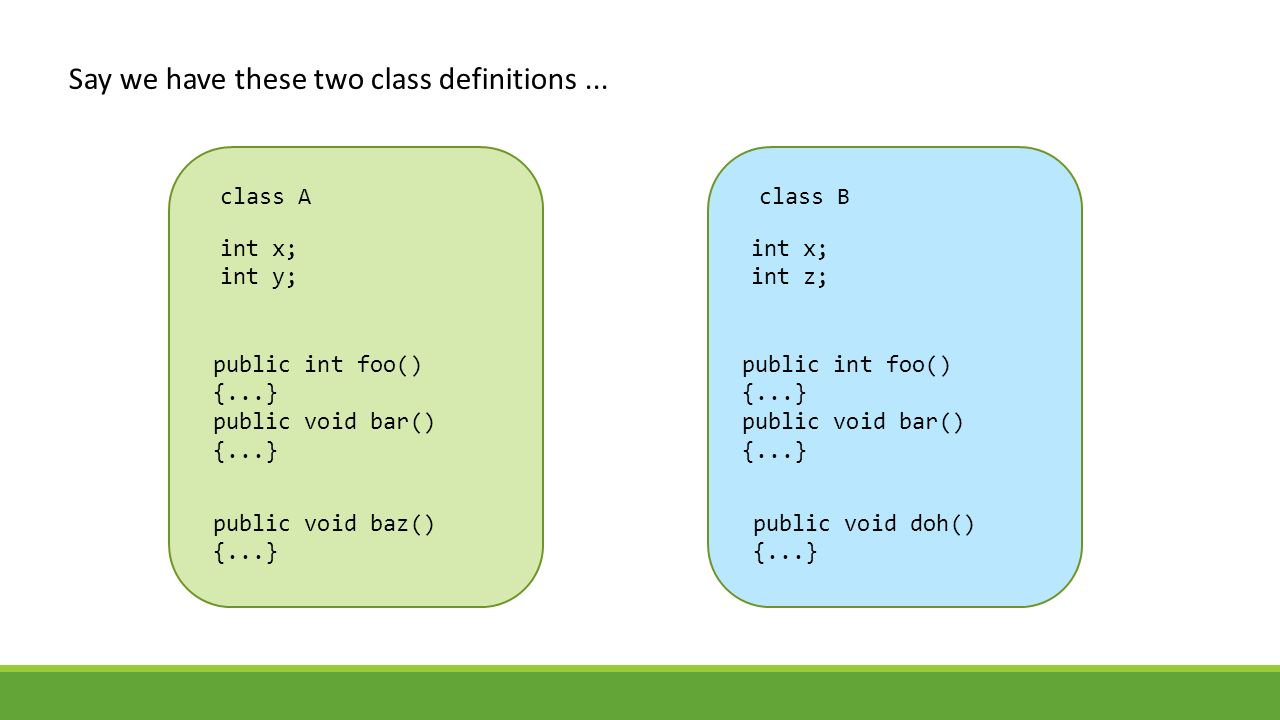 Say we have these two class definitions ...

class A

int x;
int y;

public int foo()
{...}
public void bar()
{...}

public void baz()
{...}

class B

int x;
int z;

public int foo()
{...}
public void bar()
{...}

public void doh()
{...}